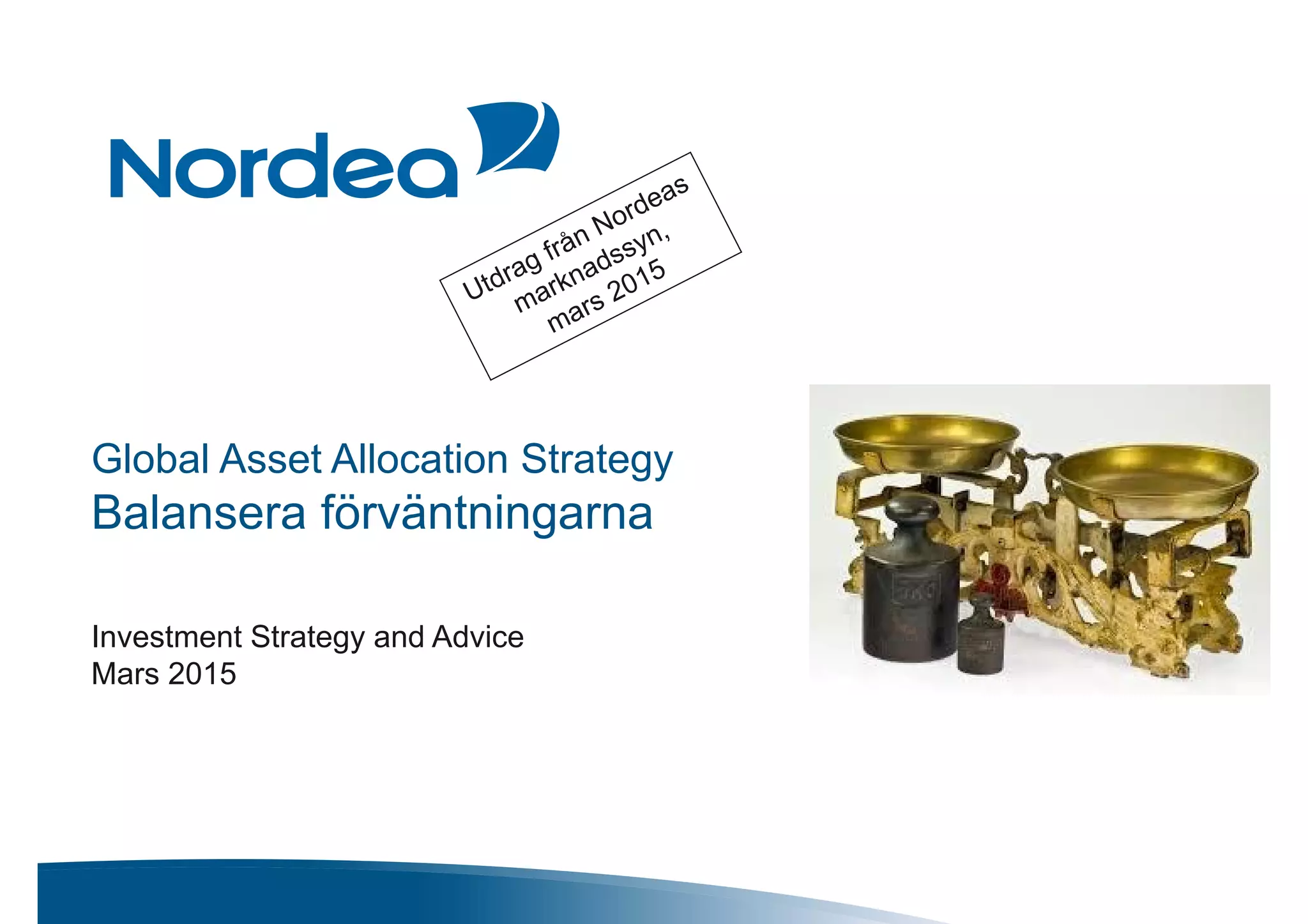 Nordea

Utdrag från Nordeas marknadssyn, mars 2015

Global Asset Allocation Strategy
Balansera förväntningarna

Investment Strategy and Advice
Mars 2015